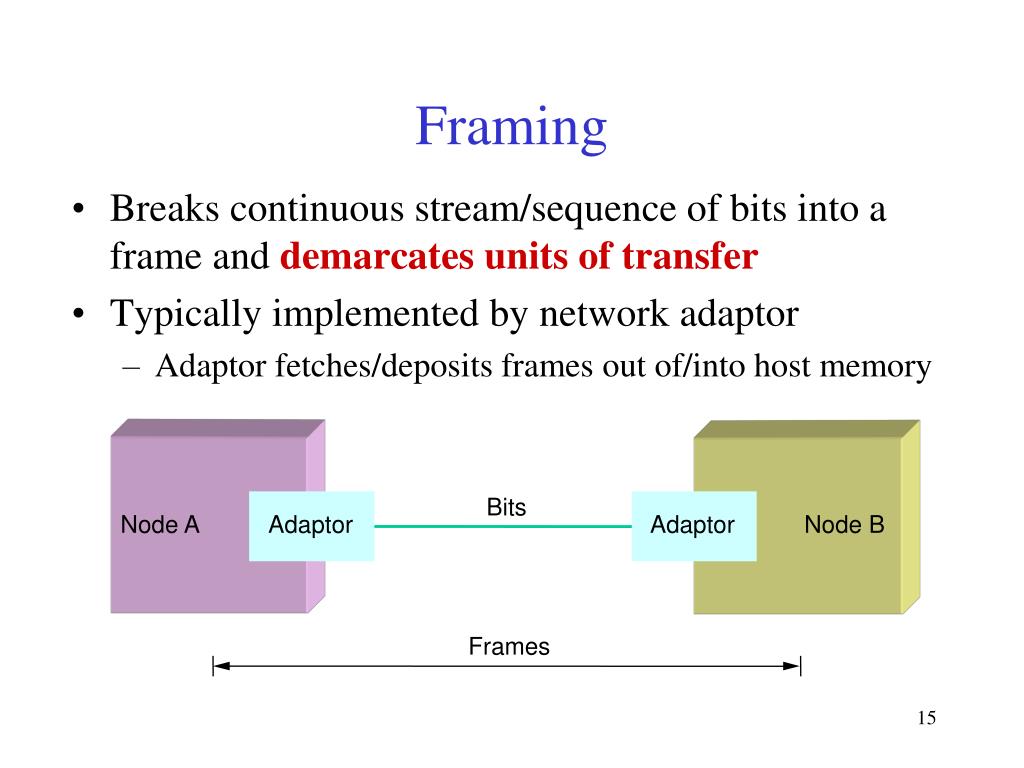 Framing

• Breaks continuous stream/sequence of bits into a frame and demarcates units of transfer
• Typically implemented by network adaptor
– Adaptor fetches/deposits frames out of/into host memory

Node A
Adaptor
Bits
Adaptor
Node B
Frames

15